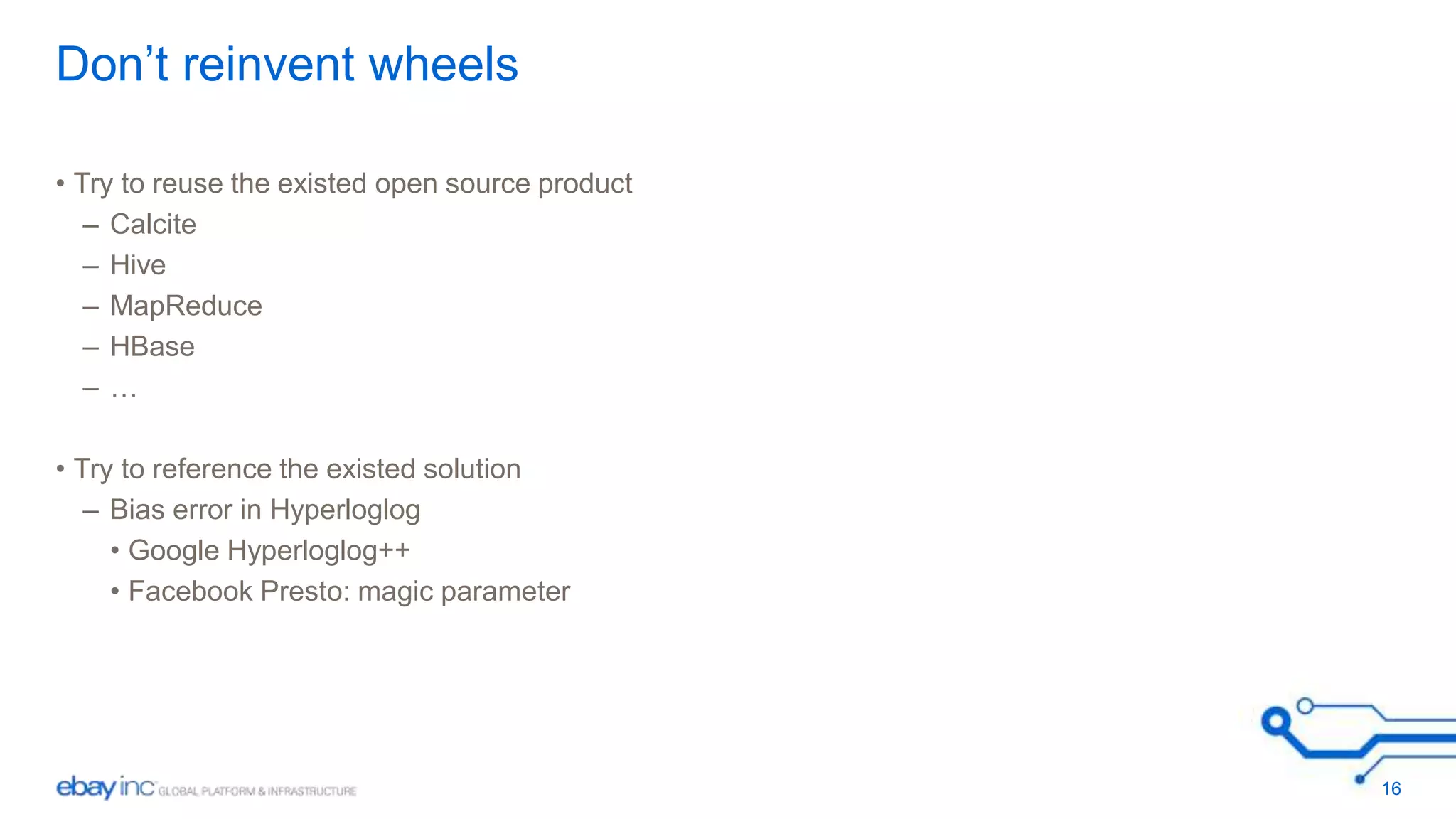 Don’t reinvent wheels

• Try to reuse the existed open source product
  – Calcite
  – Hive
  – MapReduce
  – HBase
  – …

• Try to reference the existed solution
  – Bias error in Hyperloglog
    • Google Hyperloglog++
    • Facebook Presto: magic parameter

ebay inc GLOBAL PLATFORM & INFRASTRUCTURE

16